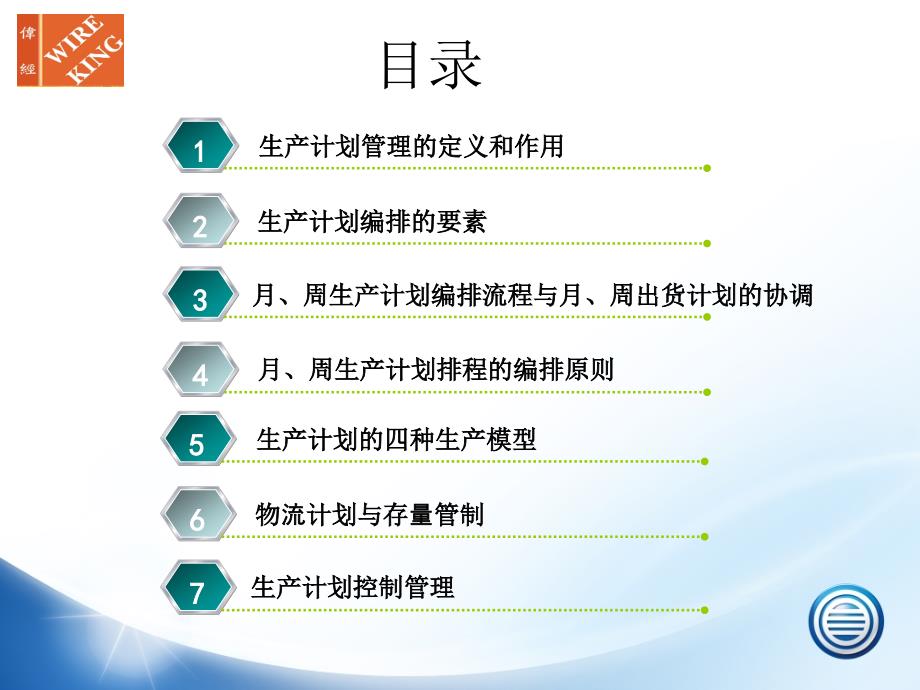 偉經 WIRE KING

目录

1 生产计划管理的定义和作用

2 生产计划编排的要素

3 月、周生产计划编排流程与月、周出货计划的协调

4 月、周生产计划排程的编排原则

5 生产计划的四种生产模型

6 物流计划与存量管制

7 生产计划控制管理